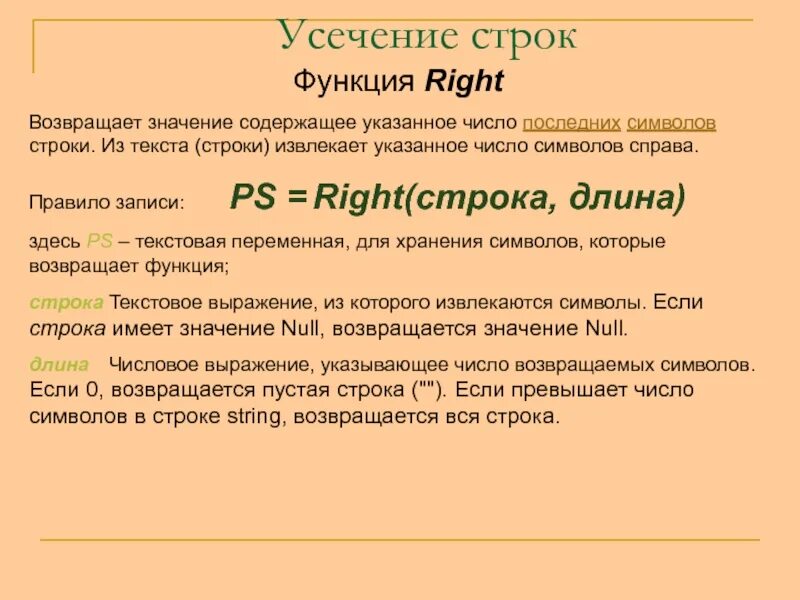 Усечение строк

Функция Right

Возвращает значение содержащее указанное число последних символов строки. Из текста (строки) извлекает указанное число символов справа.

Правило записи: PS = Right(строка, длина)

здесь PS – текстовая переменная, для хранения символов, которые возвращает функция;

строка Текстовое выражение, из которого извлекаются символы. Если строка имеет значение Null, возвращается значение Null.

длина Числовое выражение, указывающее число возвращаемых символов. Если 0, возвращается пустая строка (""). Если превышает число символов в строке string, возвращается вся строка.